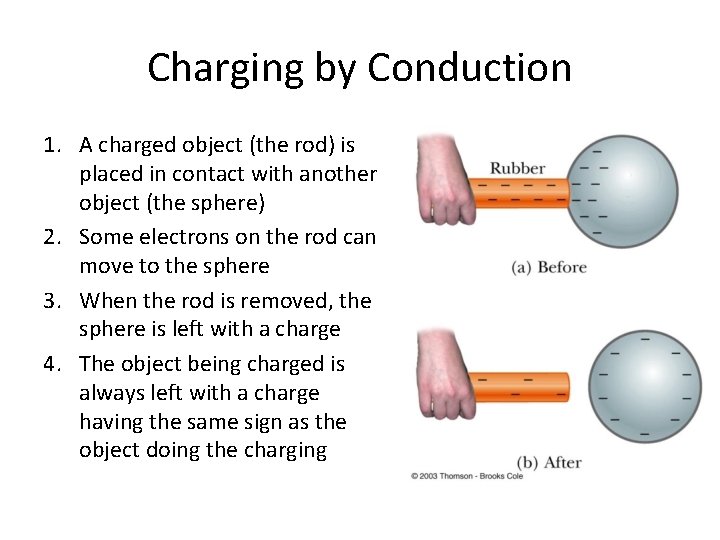 Charging by Conduction

1. A charged object (the rod) is placed in contact with another object (the sphere)
2. Some electrons on the rod can move to the sphere
3. When the rod is removed, the sphere is left with a charge
4. The object being charged is always left with a charge having the same sign as the object doing the charging

Rubber

(a) Before

(b) After

© 2003 Thomson - Brooks Cole